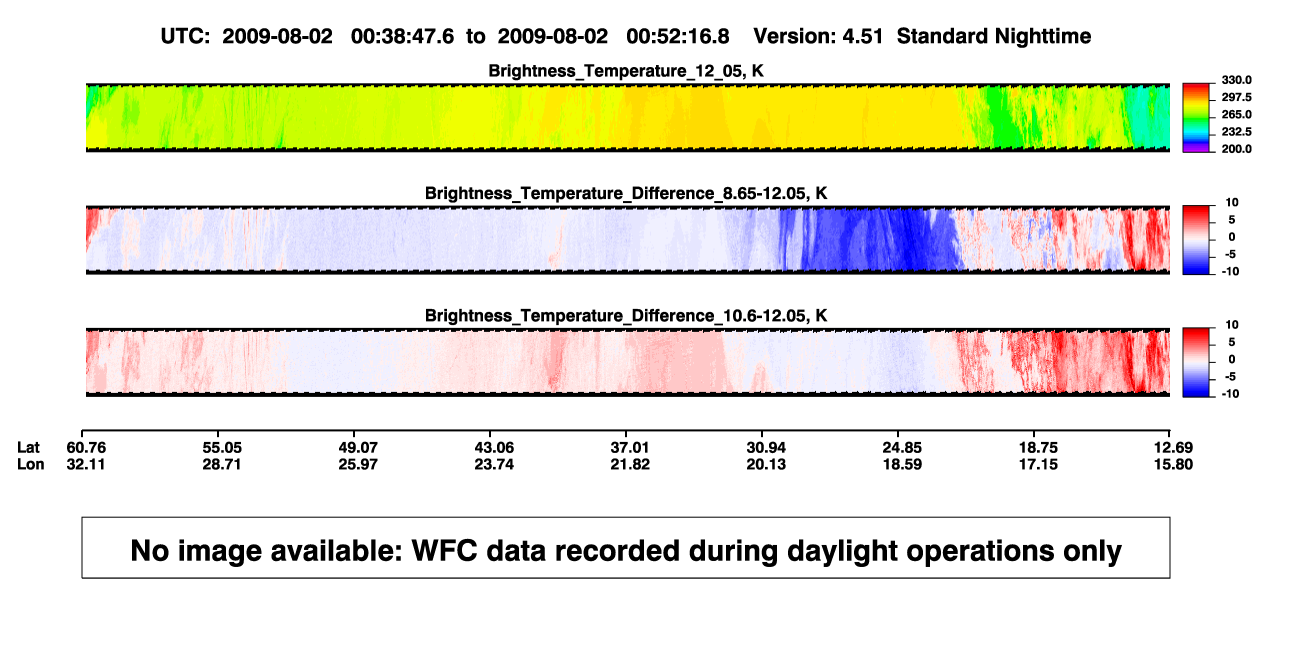 UTC: 2009-08-02 00:38:47.6 to 2009-08-02 00:52:16.8 Version: 4.51 Standard Nighttime

Brightness_Temperature_12_05, K

330.0
297.5
265.0
232.5
200.0

Brightness_Temperature_Difference_8.65-12.05, K

10
5
0
-5
-10

Brightness_Temperature_Difference_10.6-12.05, K

10
5
0
-5
-10

| Lat | 60.76 | 55.05 | 49.07 | 43.06 | 37.01 | 30.94 | 24.85 | 18.75 | 12.69 |
|---|---|---|---|---|---|---|---|---|---|
| Lon | 32.11 | 28.71 | 25.97 | 23.74 | 21.82 | 20.13 | 18.59 | 17.15 | 15.80 |

No image available: WFC data recorded during daylight operations only